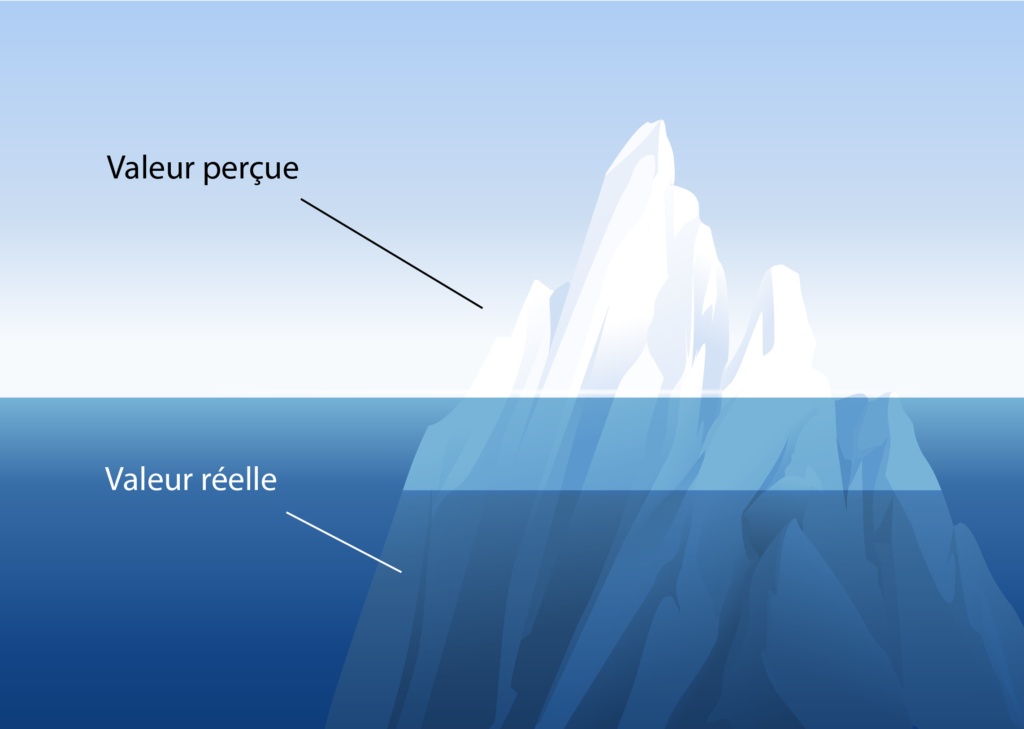 Valeur perçue

Valeur réelle